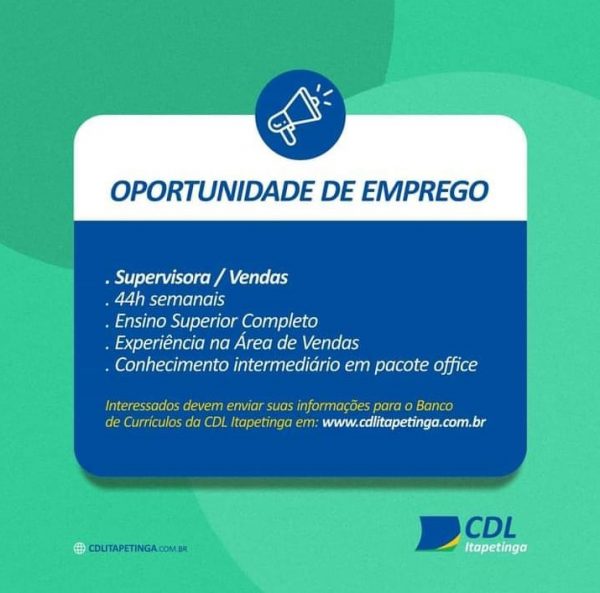 OPORTUNIDADE DE EMPREGO

. Supervisora / Vendas
. 44h semanais
. Ensino Superior Completo
. Experiência na Área de Vendas
. Conhecimento intermediário em pacote office

Interessados devem enviar suas informações para o Banco de Currículos da CDL Itapetinga em: www.cdlitapetinga.com.br

CDLITAPETINGA.COM.BR

CDL
Itapetinga